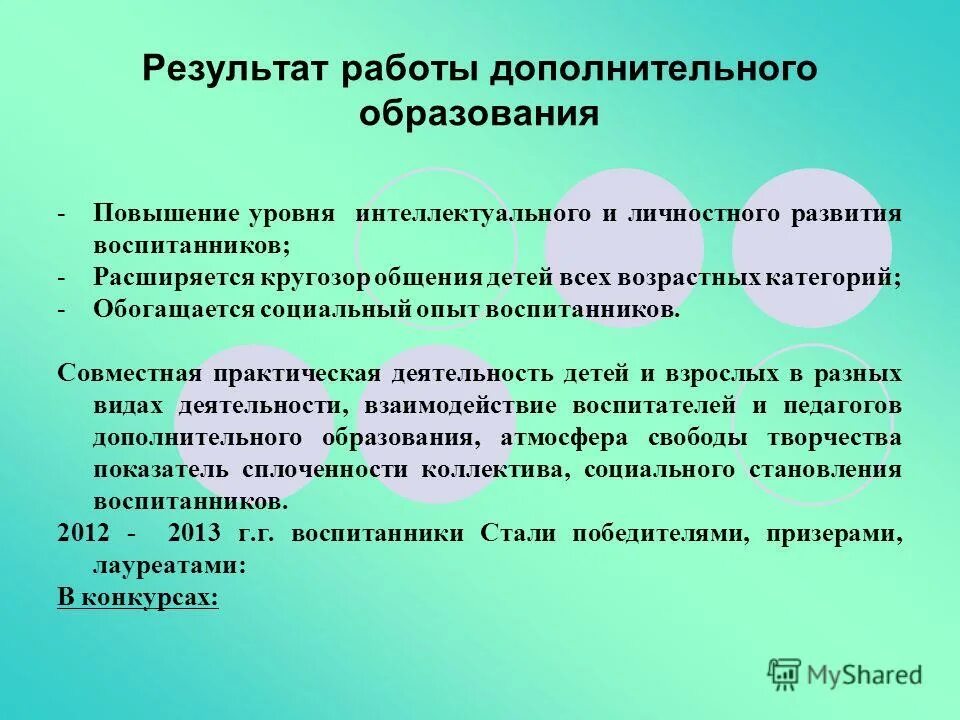 Результат работы дополнительного образования

- Повышение уровня интеллектуального и личностного развития воспитанников;
- Расширяется кругозор общения детей всех возрастных категорий;
- Обогащается социальный опыт воспитанников.

Совместная практическая деятельность детей и взрослых в разных видах деятельности, взаимодействие воспитателей и педагогов дополнительного образования, атмосфера свободы творчества показатель сплоченности коллектива, социального становления воспитанников.
2012 - 2013 г.г. воспитанники Стали победителями, призерами, лауреатами:
В конкурсах:

MyShared